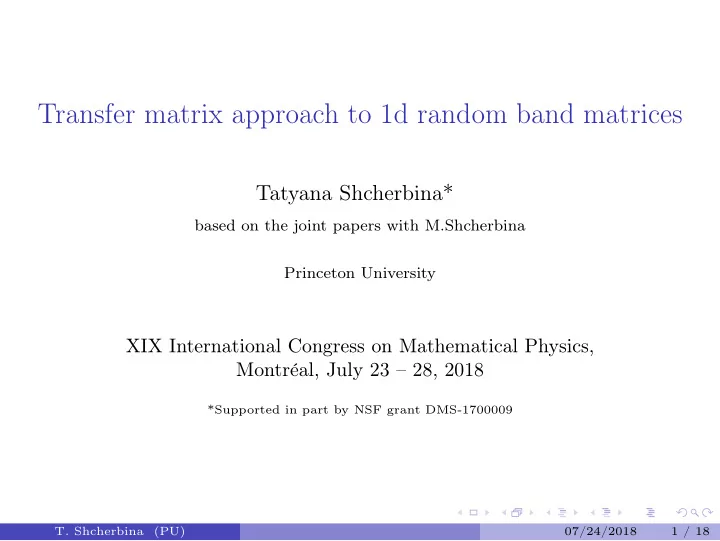 Transfer matrix approach to 1d random band matrices

Tatyana Shcherbina*

based on the joint papers with M.Shcherbina

Princeton University

XIX International Congress on Mathematical Physics, Montréal, July 23 – 28, 2018

*Supported in part by NSF grant DMS-1700009

T. Shcherbina (PU) 07/24/2018 1 / 18